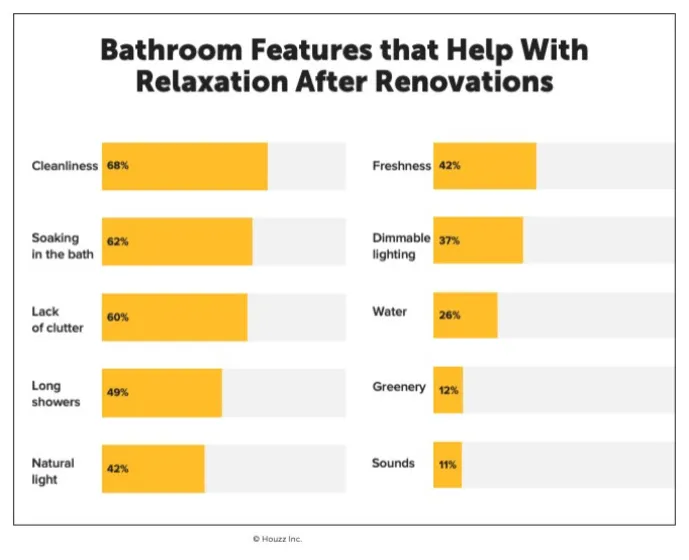 Bathroom Features that Help With Relaxation After Renovations

Cleanliness 68%

Soaking in the bath 62%

Lack of clutter 60%

Long showers 49%

Natural light 42%

Freshness 42%

Dimmable lighting 37%

Water 26%

Greenery 12%

Sounds 11%

© Houzz Inc.